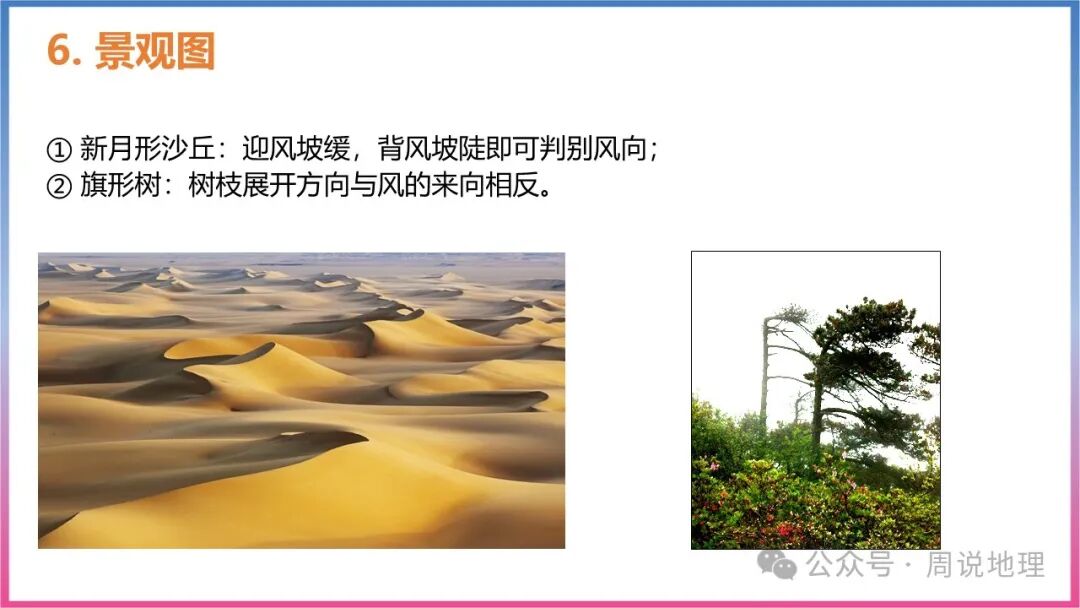 6. 景观图

① 新月形沙丘：迎风坡缓，背风坡陡即可判别风向；
② 旗形树：树枝展开方向与风的来向相反。

公众号 · 周说地理